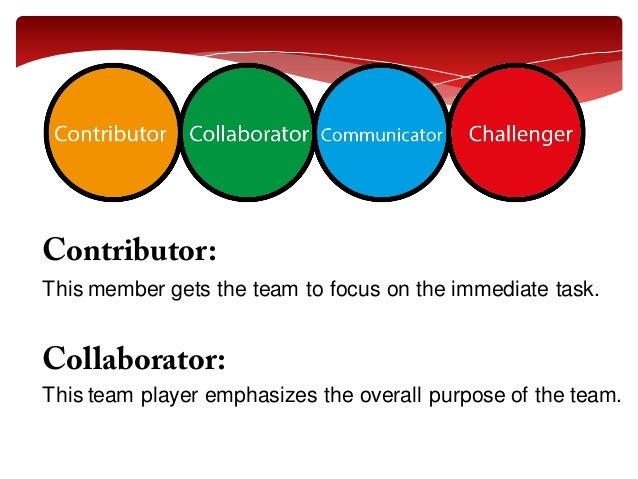 Contributor Collaborator Communicator Challenger

Contributor:
This member gets the team to focus on the immediate task.

Collaborator:
This team player emphasizes the overall purpose of the team.